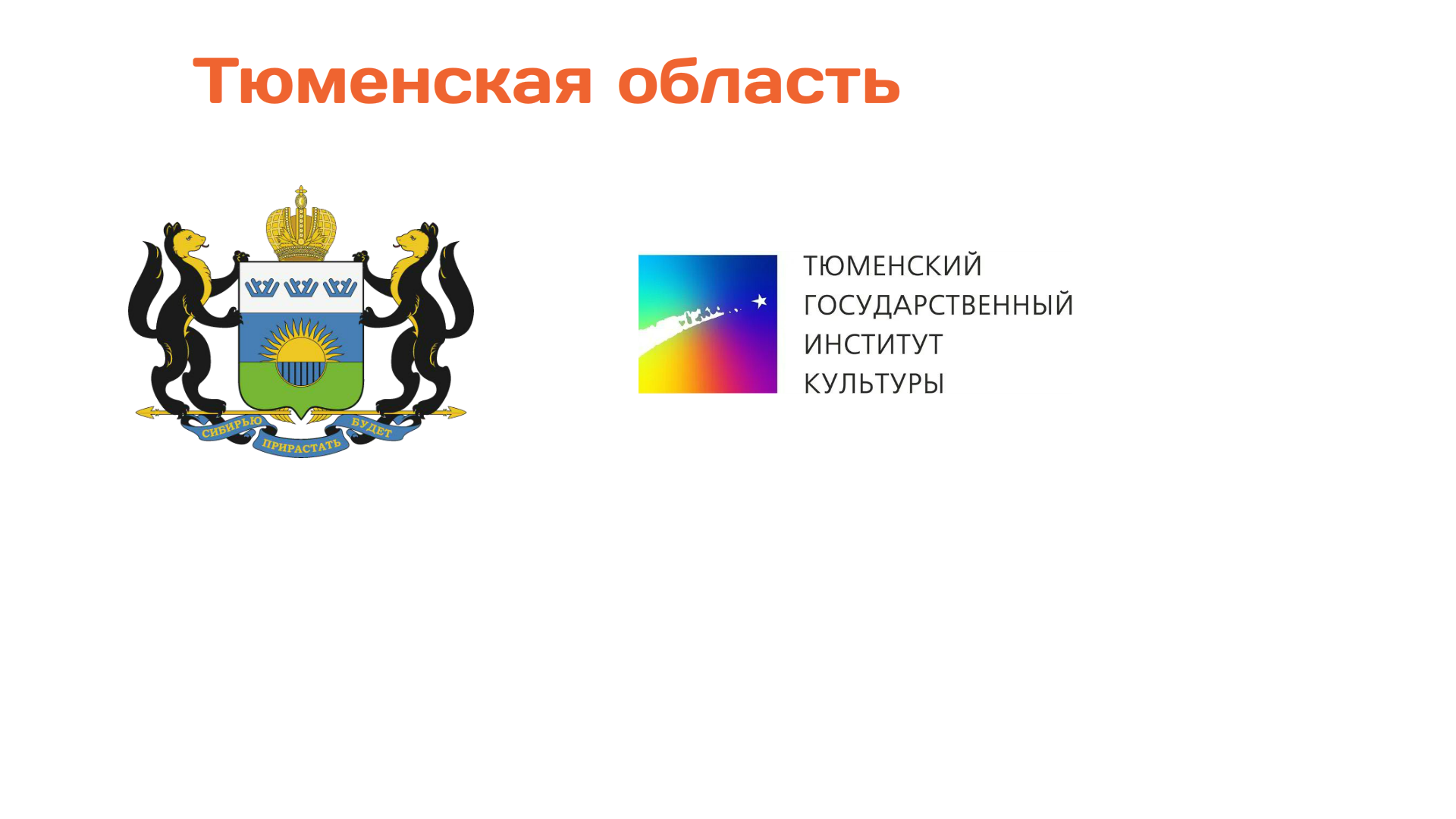 Тюменская область

СИБИРЬЮ ПРИРАСТАТЬ БУДЕТ

ТЮМЕНСКИЙ
ГОСУДАРСТВЕННЫЙ
ИНСТИТУТ
КУЛЬТУРЫ